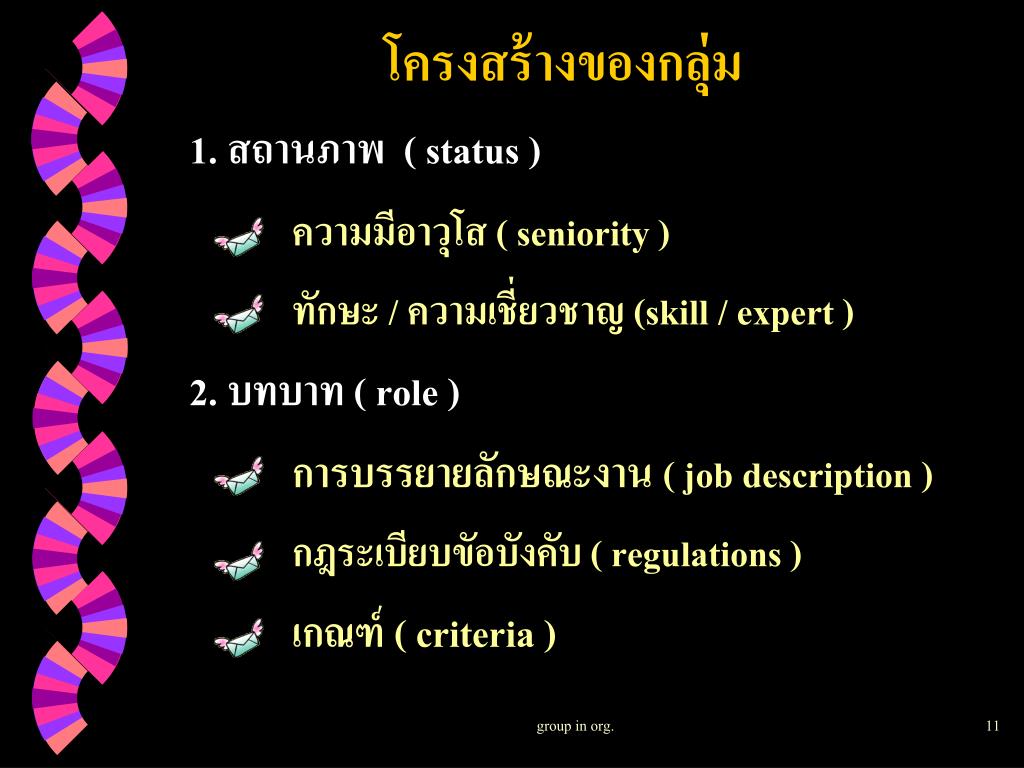 โครงสร้างของกลุ่ม

1. สถานภาพ ( status )

ความมีอาวุโส ( seniority )

ทักษะ / ความเชี่ยวชาญ (skill / expert )

2. บทบาท ( role )

การบรรยายลักษณะงาน ( job description )

กฎระเบียบข้อบังคับ ( regulations )

เกณฑ์ ( criteria )

group in org.

11